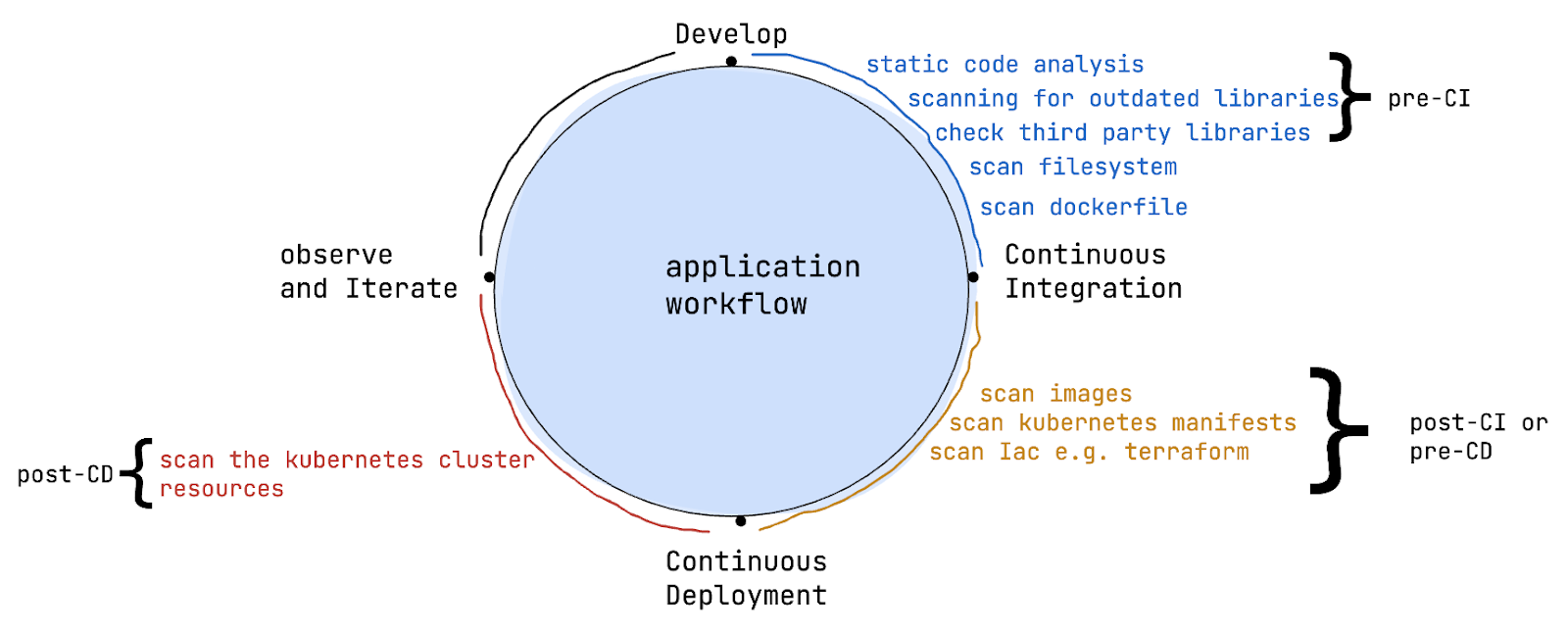 Develop

static code analysis
scanning for outdated libraries
check third party libraries
scan filesystem
scan dockerfile

pre-CI

observe
and Iterate

application
workflow

Continuous
Integration

scan images
scan kubernetes manifests
scan Iac e.g. terraform

post-CI or
pre-CD

post-CD

scan the kubernetes cluster
resources

Continuous
Deployment